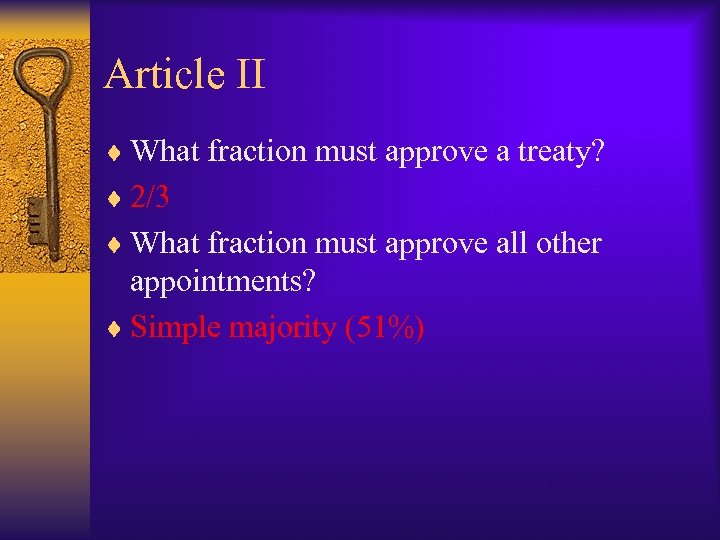 Article II

♦ What fraction must approve a treaty?
♦ 2/3
♦ What fraction must approve all other appointments?
♦ Simple majority (51%)